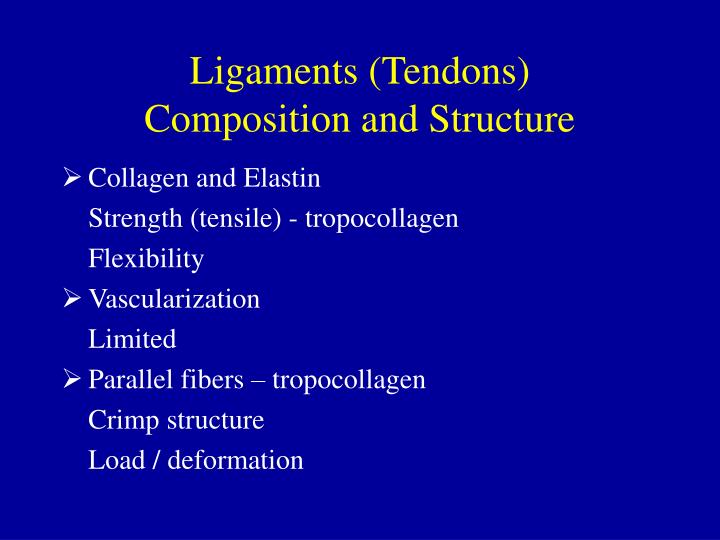 Ligaments (Tendons)
Composition and Structure

➢ Collagen and Elastin
Strength (tensile) - tropocollagen
Flexibility
➢ Vascularization
Limited
➢ Parallel fibers – tropocollagen
Crimp structure
Load / deformation